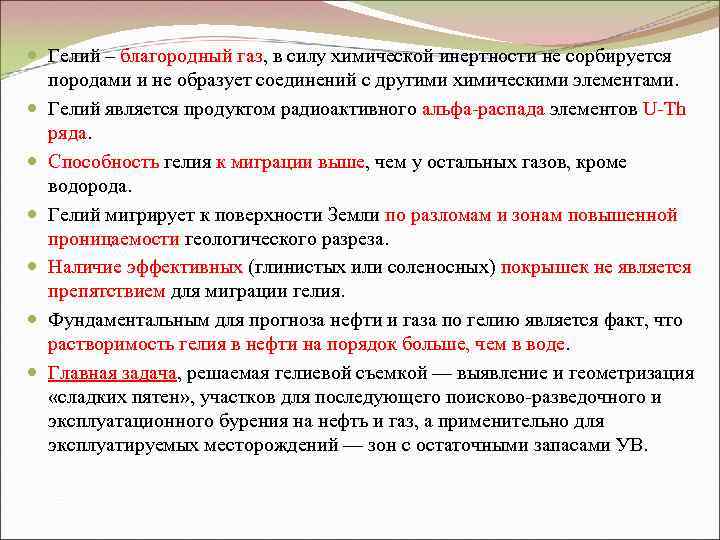 Гелий – благородный газ, в силу химической инертности не сорбируется породами и не образует соединений с другими химическими элементами.

Гелий является продуктом радиоактивного альфа-распада элементов U-Th ряда.

Способность гелия к миграции выше, чем у остальных газов, кроме водорода.

Гелий мигрирует к поверхности Земли по разломам и зонам повышенной проницаемости геологического разреза.

Наличие эффективных (глинистых или соленосных) покрышек не является препятствием для миграции гелия.

Фундаментальным для прогноза нефти и газа по гелию является факт, что растворимость гелия в нефти на порядок больше, чем в воде.

Главная задача, решаемая гелиевой съемкой — выявление и геометризация «сладких пятен», участков для последующего поисково-разведочного и эксплуатационного бурения на нефть и газ, а применительно для эксплуатируемых месторождений — зон с остаточными запасами УВ.